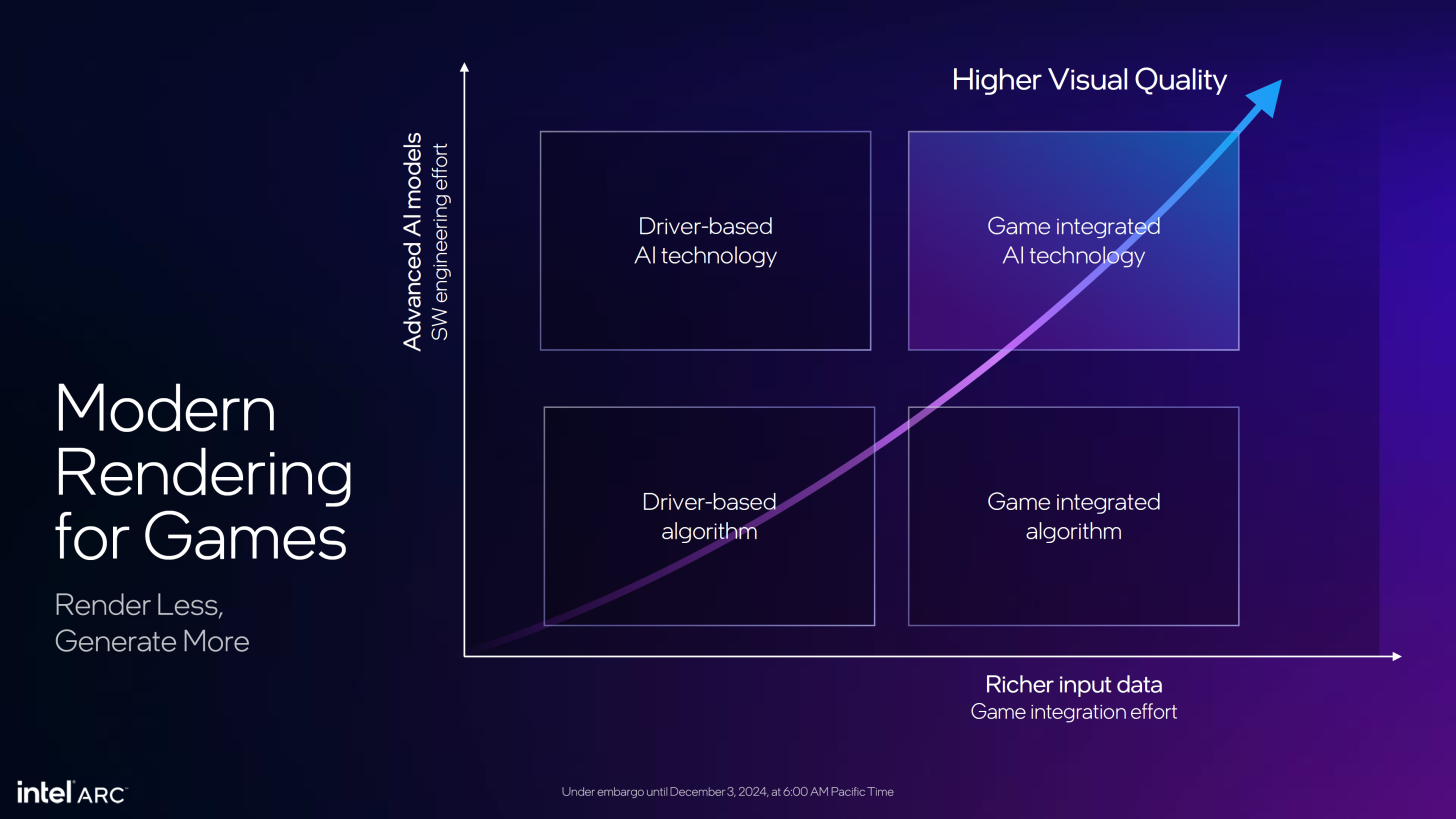 Modern Rendering for Games

Render Less, Generate More

Advanced AI models
SW engineering effort

Higher Visual Quality

Driver-based AI technology

Game integrated AI technology

Driver-based algorithm

Game integrated algorithm

Richer input data
Game integration effort

intel ARC

Under embargo until December 3, 2024, at 6:00 AM Pacific Time